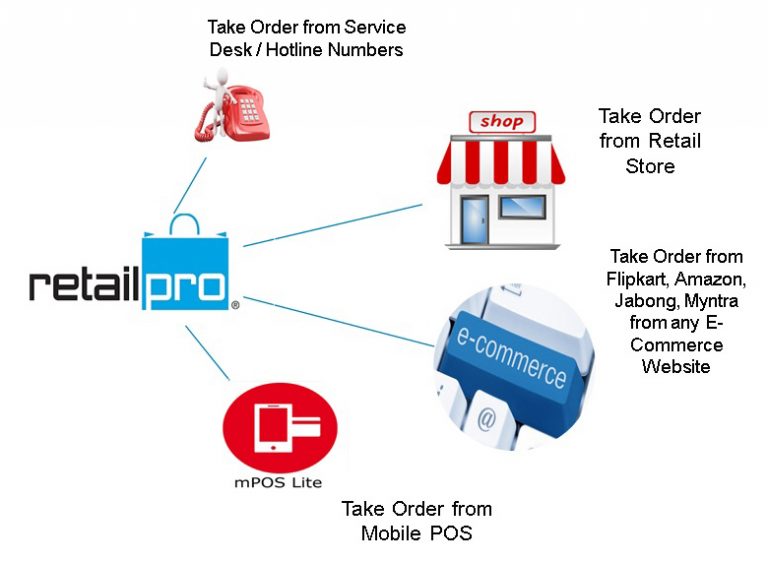 Take Order from Service Desk / Hotline Numbers

shop

Take Order from Retail Store

retailpro®

Take Order from Flipkart, Amazon, Jabong, Myntra from any E-Commerce Website

e-commerce

@

mPOS Lite

Take Order from Mobile POS